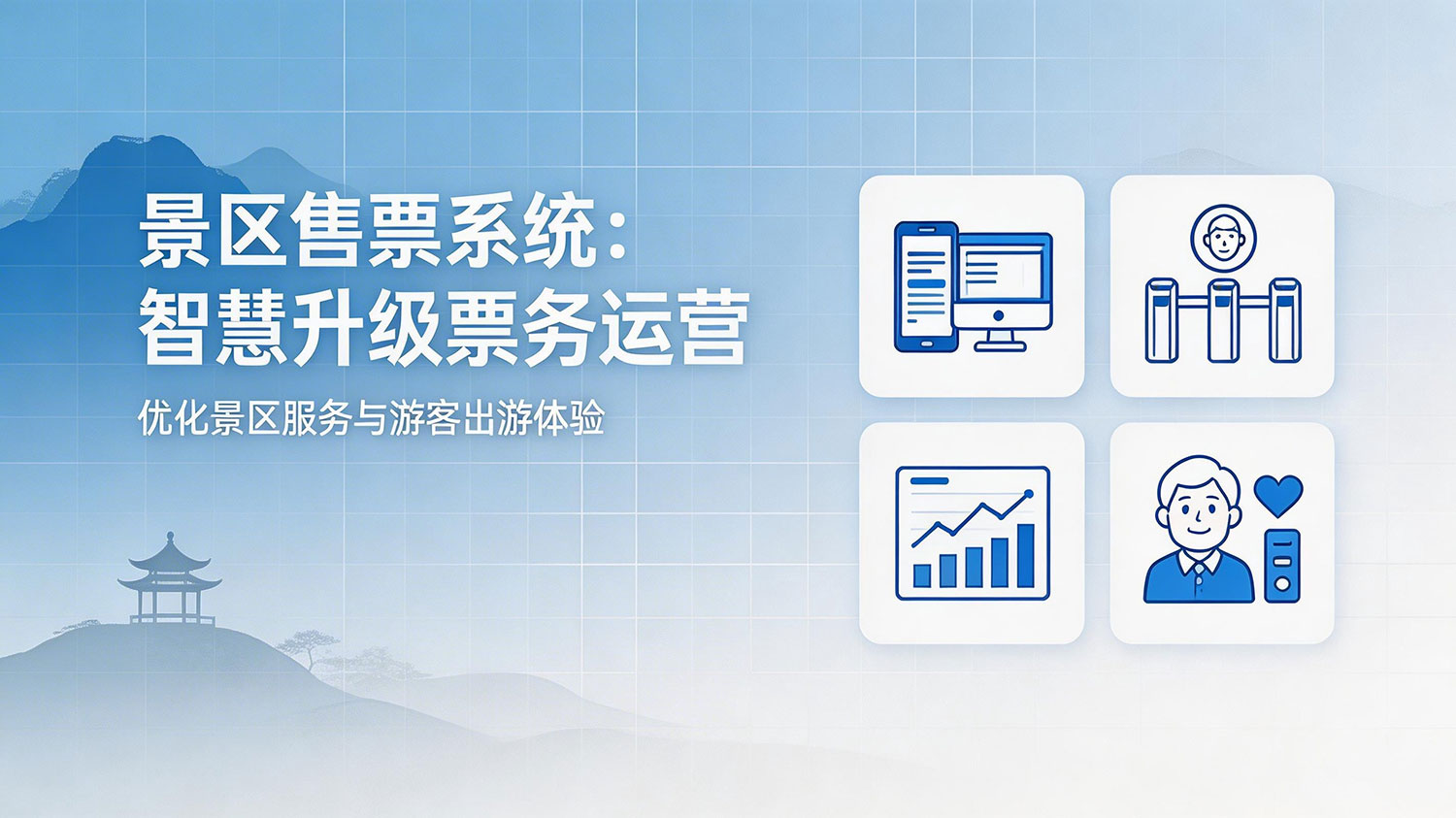 景区售票系统：
智慧升级票务运营

优化景区服务与游客出游体验